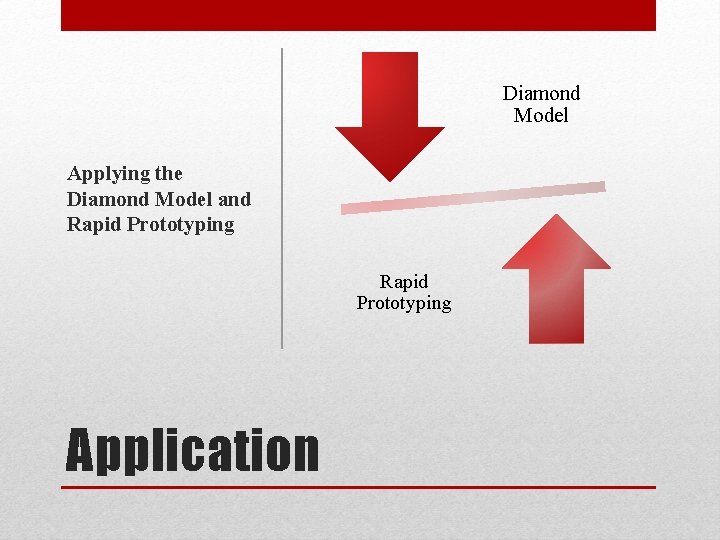 Applying the Diamond Model and Rapid Prototyping

Diamond Model

Rapid Prototyping

Application